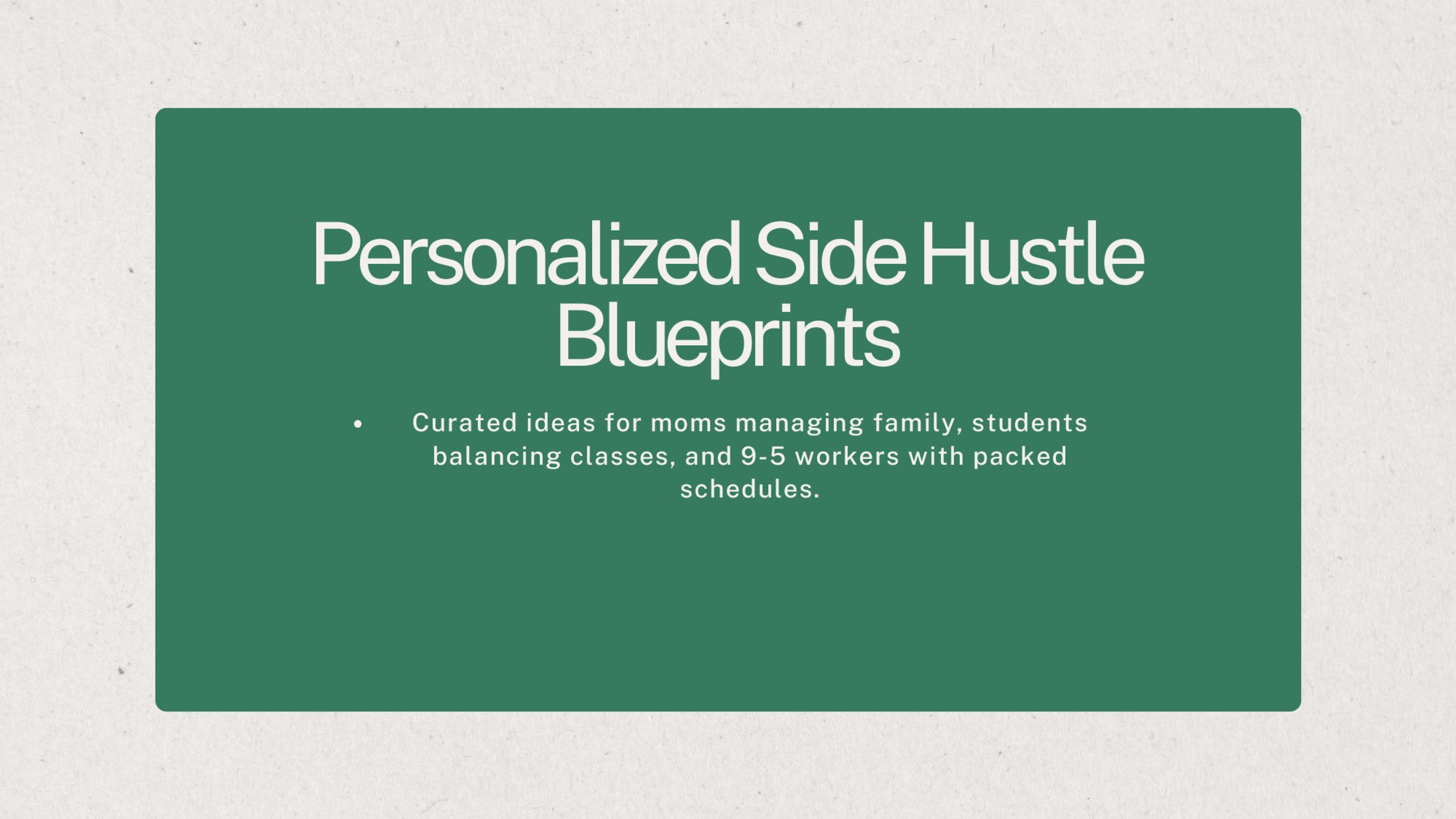 Personalized Side Hustle Blueprints

• Curated ideas for moms managing family, students balancing classes, and 9-5 workers with packed schedules.